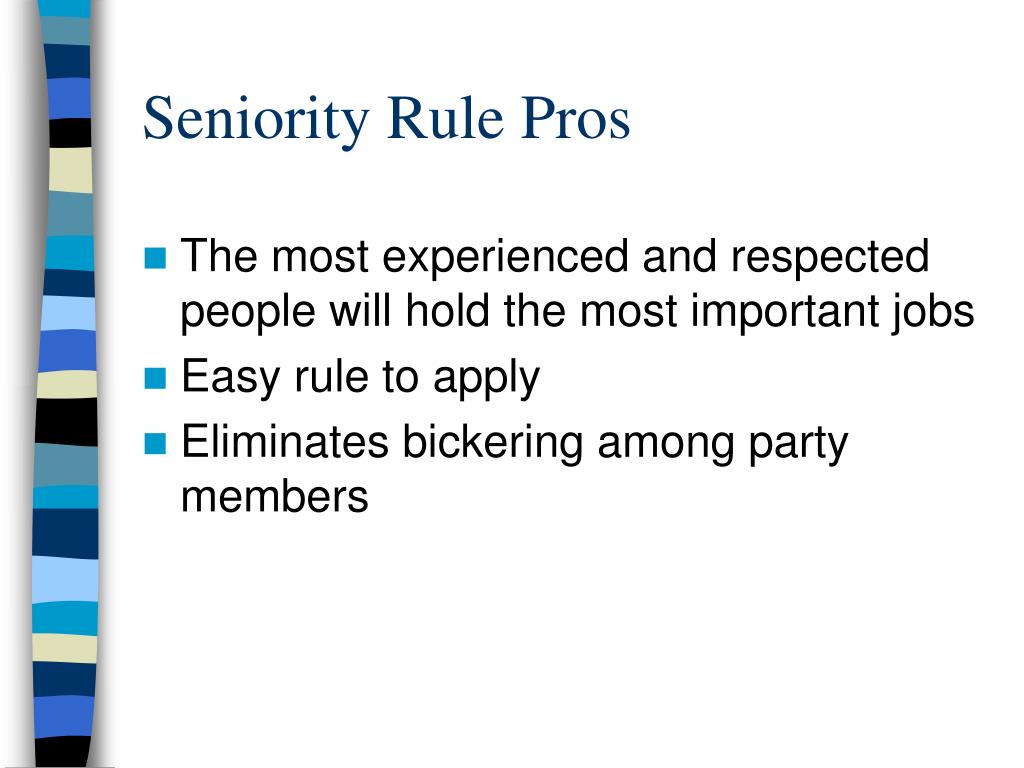 Seniority Rule Pros

- The most experienced and respected people will hold the most important jobs
- Easy rule to apply
- Eliminates bickering among party members